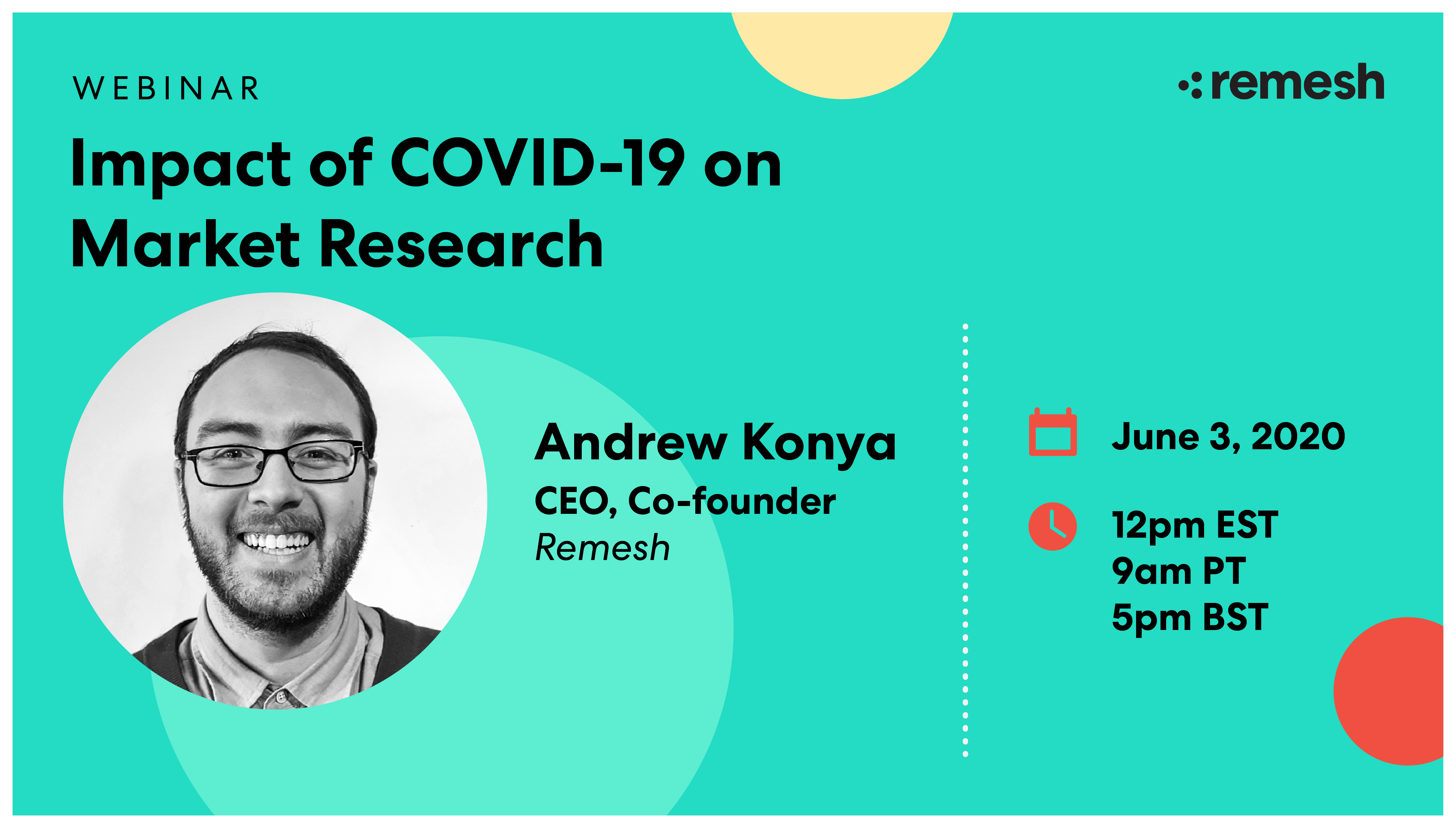 WEBINAR

remesh

Impact of COVID-19 on Market Research

Andrew Konya
CEO, Co-founder
Remesh

June 3, 2020

12pm EST
9am PT
5pm BST